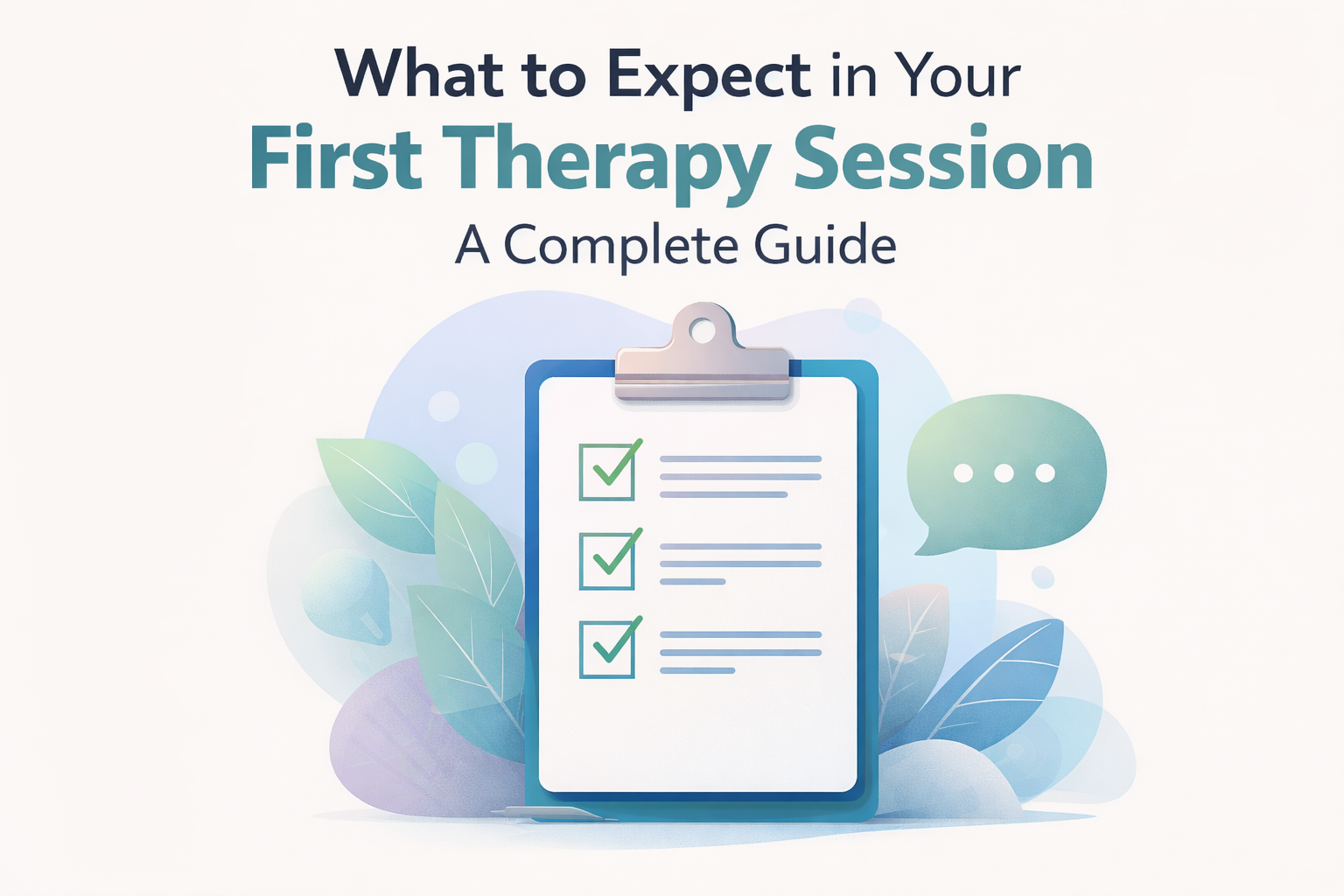 What to Expect in Your
First Therapy Session
A Complete Guide